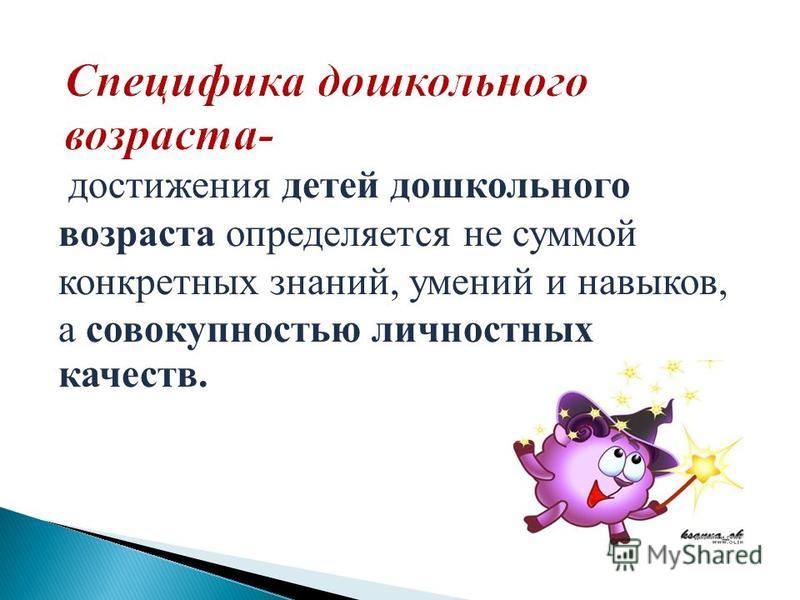 Специфика дошкольного возраста-

достижения детей дошкольного возраста определяется не суммой конкретных знаний, умений и навыков, а совокупностью личностных качеств.

ksanna.ok

MyShared